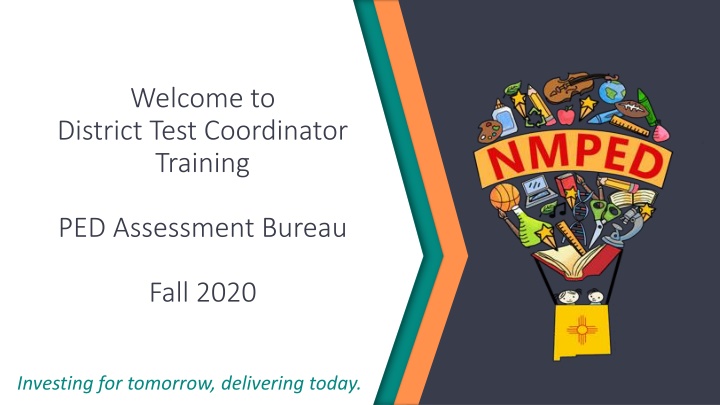 Welcome to
District Test Coordinator Training

PED Assessment Bureau

Fall 2020

Investing for tomorrow, delivering today.

NMPED